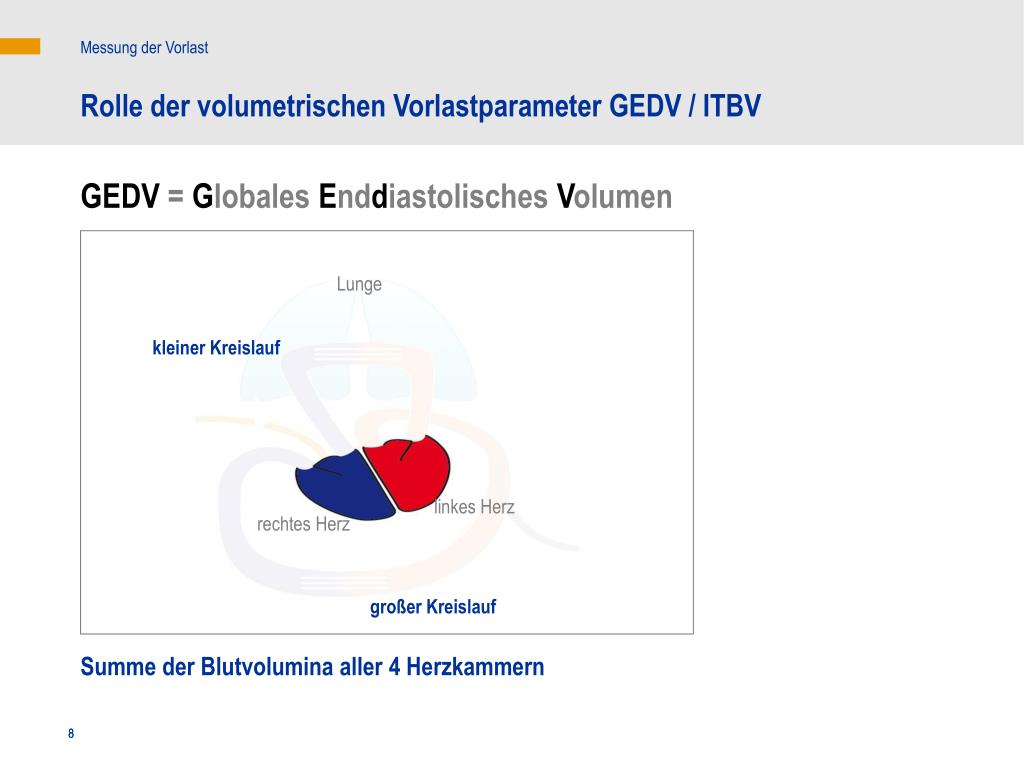 Messung der Vorlast

Rolle der volumetrischen Vorlastparameter GEDV / ITBV

GEDV = Globales Enddiastolisches Volumen

Lunge

kleiner Kreislauf

linkes Herz

rechtes Herz

großer Kreislauf

Summe der Blutvolumina aller 4 Herzkammern

8